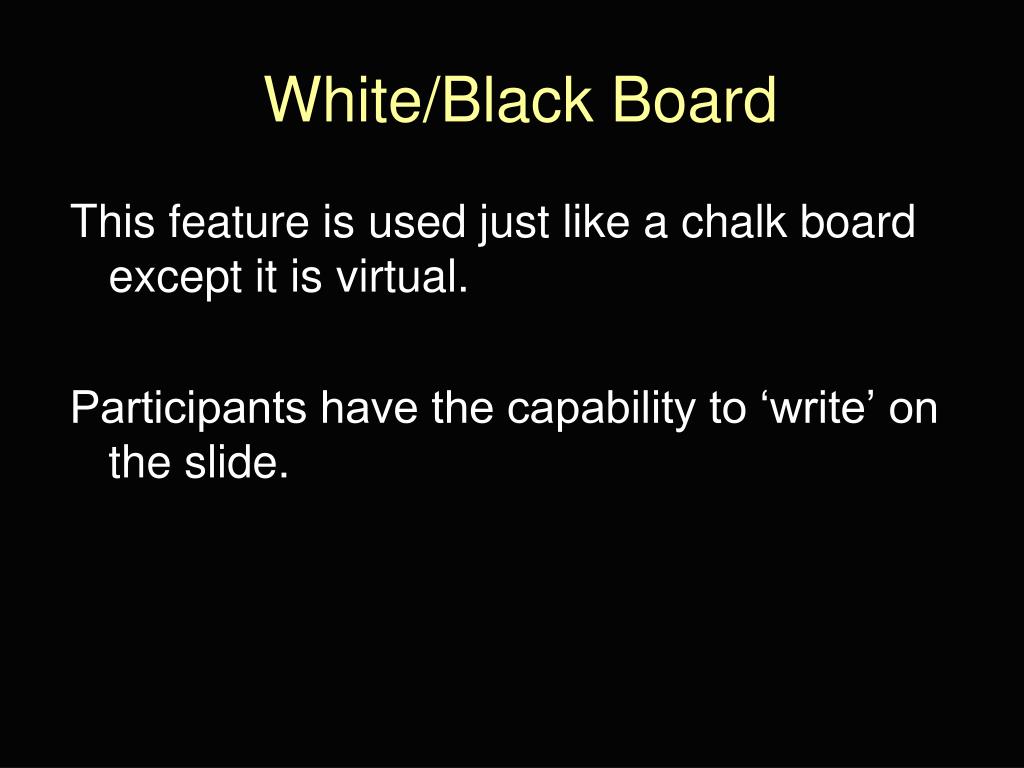 White/Black Board

This feature is used just like a chalk board except it is virtual.

Participants have the capability to ‘write’ on the slide.